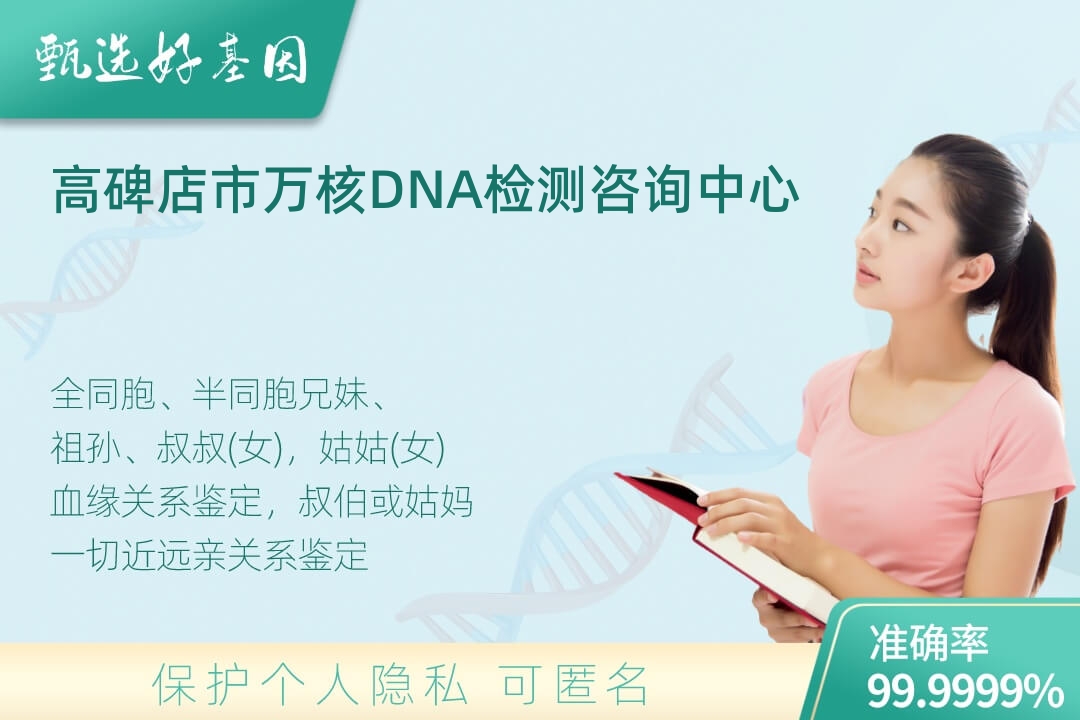 甄选好基因

高碑店市万核DNA检测咨询中心

全同胞、半同胞兄妹、
祖孙、叔叔(女)，姑姑(女)
血缘关系鉴定，叔伯或姑妈
一切近远亲关系鉴定

保护个人隐私 可匿名

准确率
99.9999%